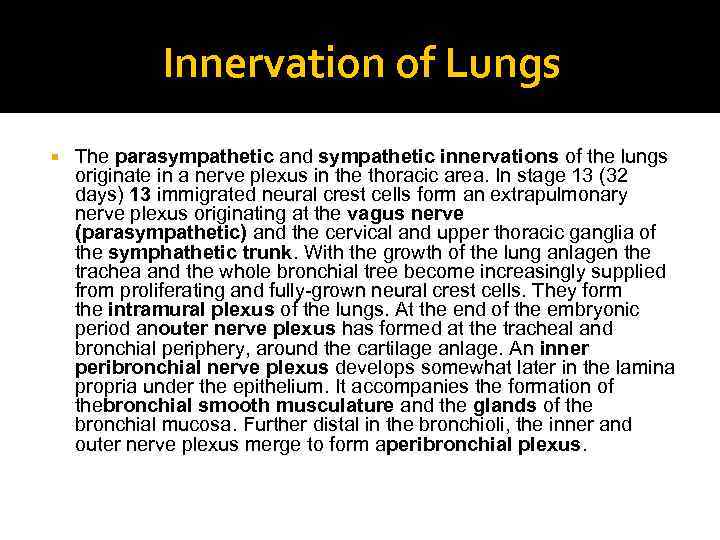 Innervation of Lungs

The parasympathetic and sympathetic innervations of the lungs originate in a nerve plexus in the thoracic area. In stage 13 (32 days) 13 immigrated neural crest cells form an extrapulmonary nerve plexus originating at the vagus nerve (parasympathetic) and the cervical and upper thoracic ganglia of the symphathetic trunk. With the growth of the lung anlagen the trachea and the whole bronchial tree become increasingly supplied from proliferating and fully-grown neural crest cells. They form the intramural plexus of the lungs. At the end of the embryonic period anouter nerve plexus has formed at the tracheal and bronchial periphery, around the cartilage anlage. An inner peribronchial nerve plexus develops somewhat later in the lamina propria under the epithelium. It accompanies the formation of thebronchial smooth musculature and the glands of the bronchial mucosa. Further distal in the bronchioli, the inner and outer nerve plexus merge to form aperibronchial plexus.